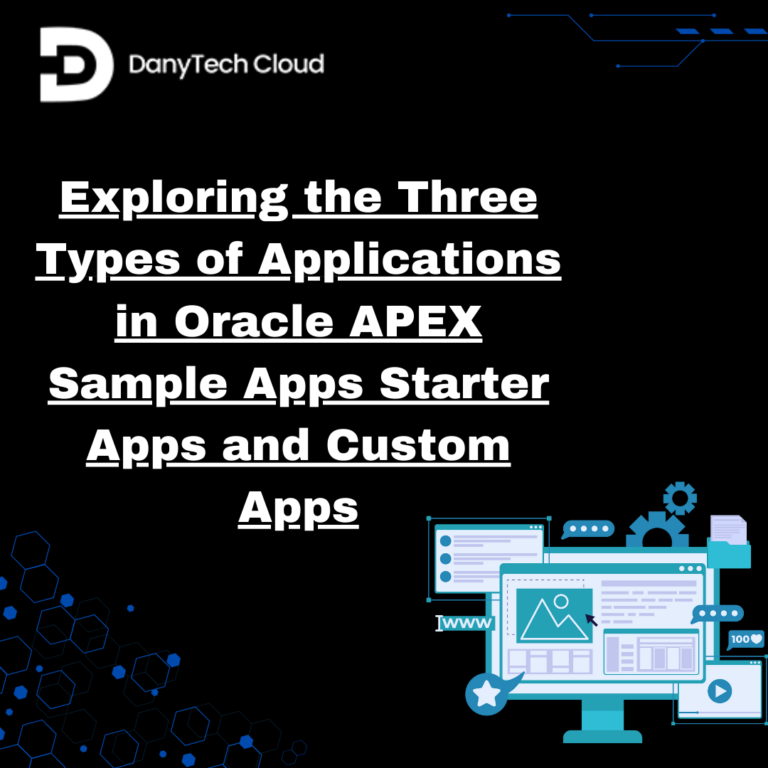 DanyTech Cloud

Exploring the Three Types of Applications in Oracle APEX Sample Apps Starter Apps and Custom Apps

www

100